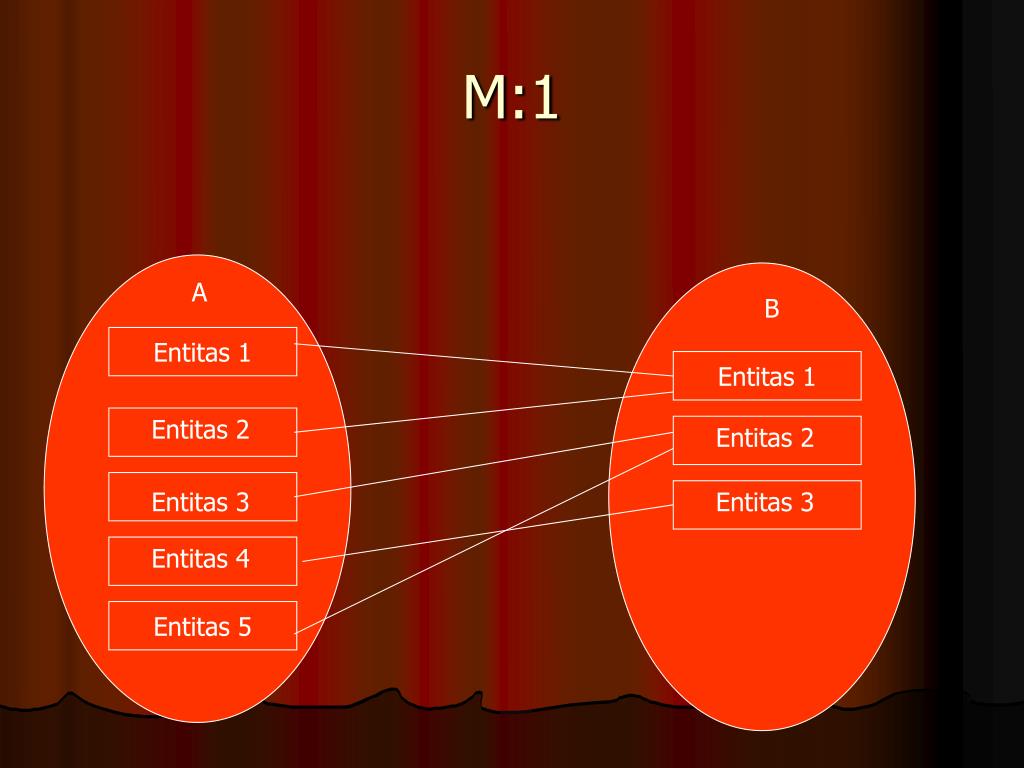 M:1

A

Entitas 1

Entitas 2

Entitas 3

Entitas 4

Entitas 5

B

Entitas 1

Entitas 2

Entitas 3